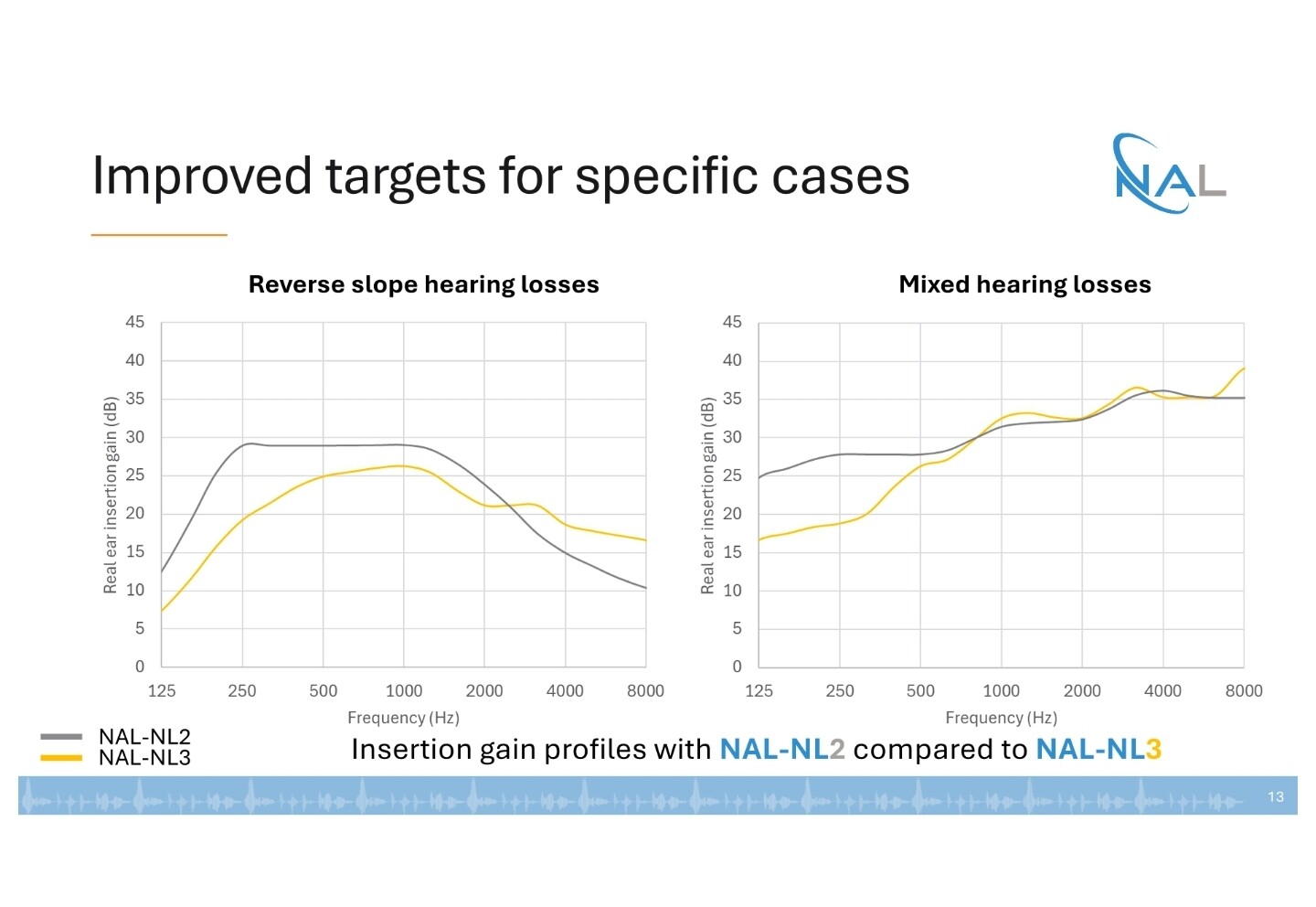 Improved targets for specific cases

NAL

Reverse slope hearing losses

Real ear insertion gain (dB)

45
40
35
30
25
20
15
10
5
0

125 250 500 1000 2000 4000 8000

Frequency (Hz)

Mixed hearing losses

Real ear insertion gain (dB)

45
40
35
30
25
20
15
10
5
0

125 250 500 1000 2000 4000 8000

Frequency (Hz)

NAL-NL2
NAL-NL3

Insertion gain profiles with NAL-NL2 compared to NAL-NL3

13